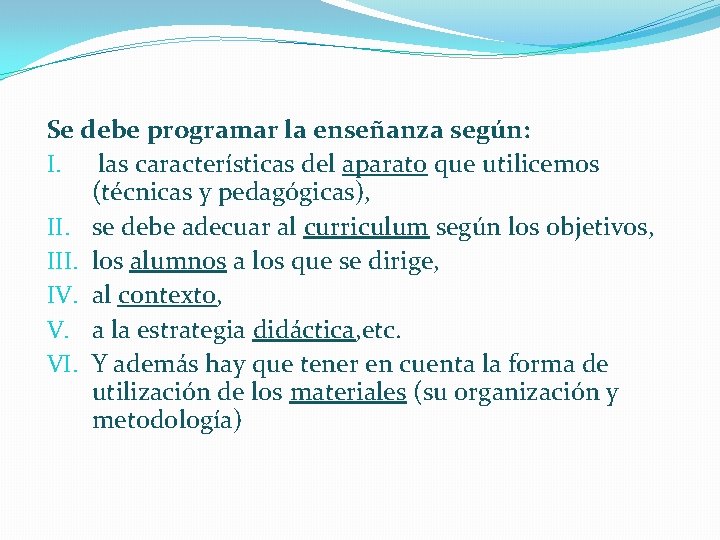 Se debe programar la enseñanza según:

I. las características del aparato que utilicemos (técnicas y pedagógicas),
II. se debe adecuar al curriculum según los objetivos,
III. los alumnos a los que se dirige,
IV. al contexto,
V. a la estrategia didáctica,etc.
VI. Y además hay que tener en cuenta la forma de utilización de los materiales (su organización y metodología)